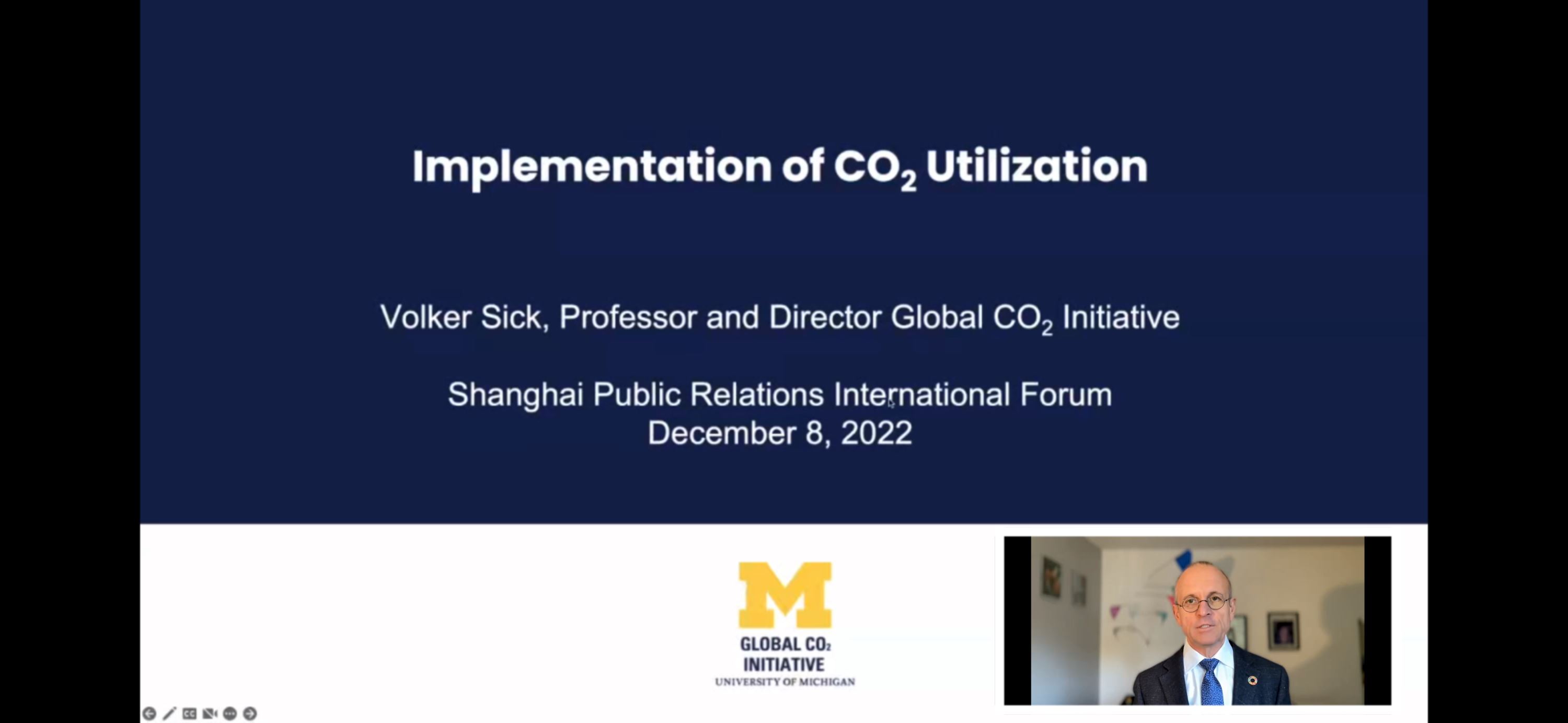 Implementation of $CO_2$ Utilization

Volker Sick, Professor and Director Global $CO_2$ Initiative

Shanghai Public Relations International Forum
December 8, 2022

M
GLOBAL $CO_2$
INITIATIVE
UNIVERSITY OF MICHIGAN